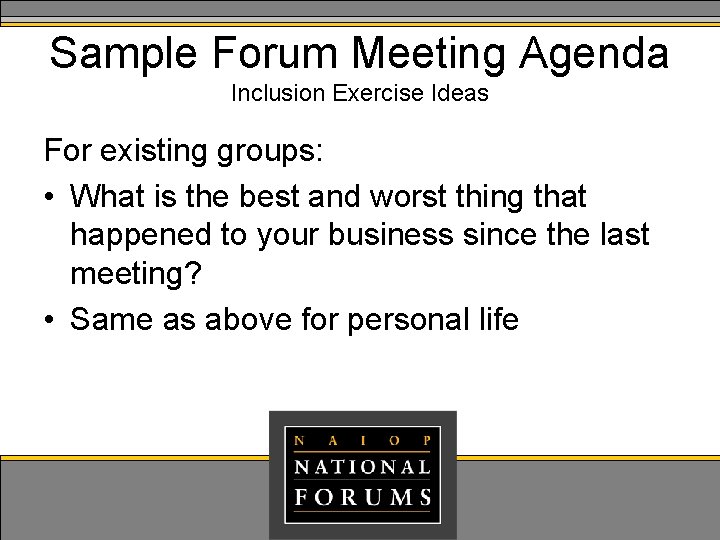 Sample Forum Meeting Agenda
Inclusion Exercise Ideas

For existing groups:

• What is the best and worst thing that happened to your business since the last meeting?
• Same as above for personal life

N A I O P
NATIONAL
FORUMS